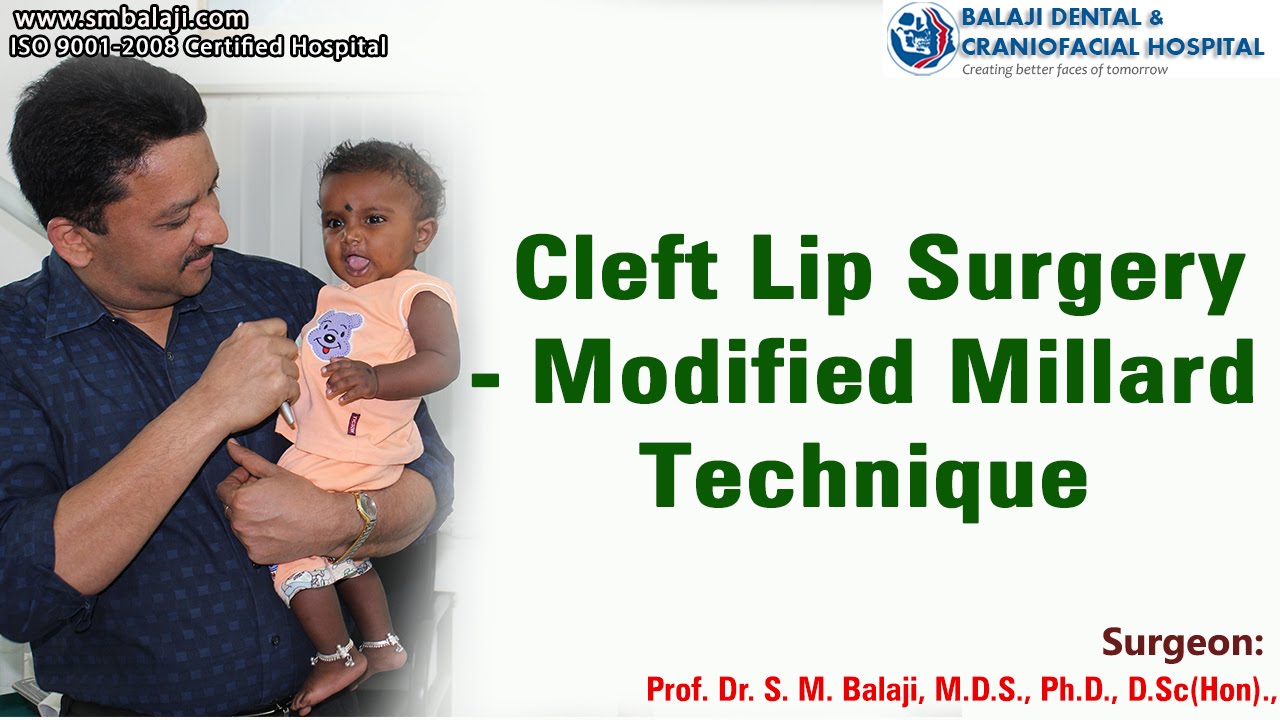 www.smbalaji.com
ISO 9001-2008 Certified Hospital

BALAJI DENTAL & CRANIOFACIAL HOSPITAL
Creating better faces of tomorrow

Cleft Lip Surgery - Modified Millard Technique

Surgeon:
Prof. Dr. S. M. Balaji, M.D.S., Ph.D., D.Sc(Hon).,